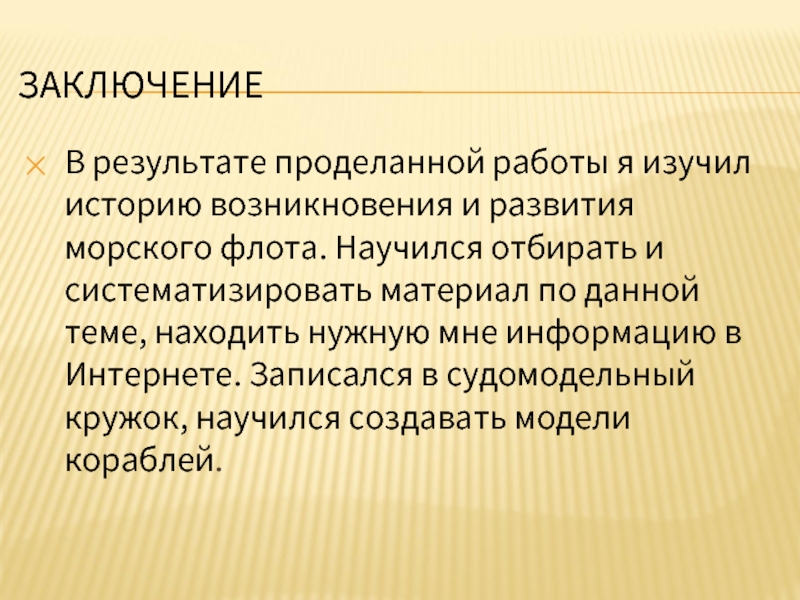 ЗАКЛЮЧЕНИЕ

В результате проделанной работы я изучил историю возникновения и развития морского флота. Научился отбирать и систематизировать материал по данной теме, находить нужную мне информацию в Интернете. Записался в судомодельный кружок, научился создавать модели кораблей.